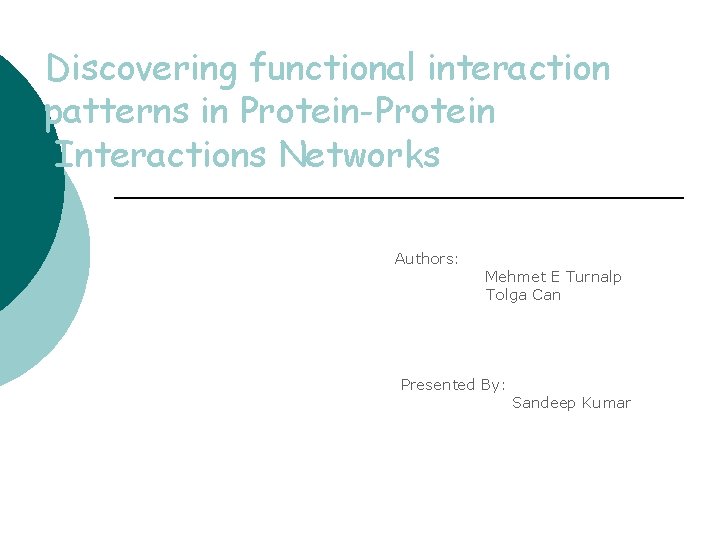 Discovering functional interaction patterns in Protein-Protein Interactions Networks

Authors:
Mehmet E Turnalp
Tolga Can

Presented By:
Sandeep Kumar